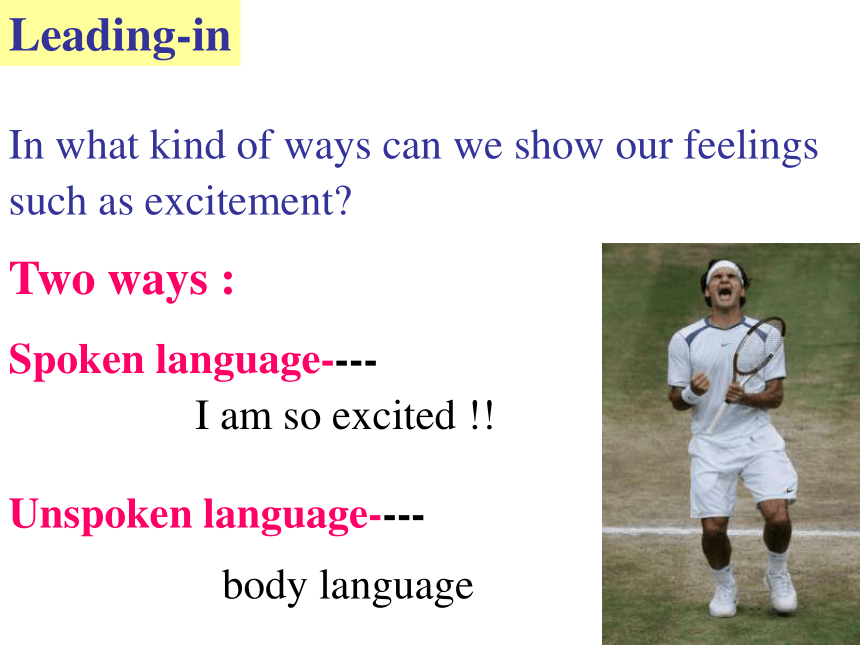 Leading-in

In what kind of ways can we show our feelings such as excitement?

Two ways :

Spoken language----

I am so excited !!

Unspoken language----

body language